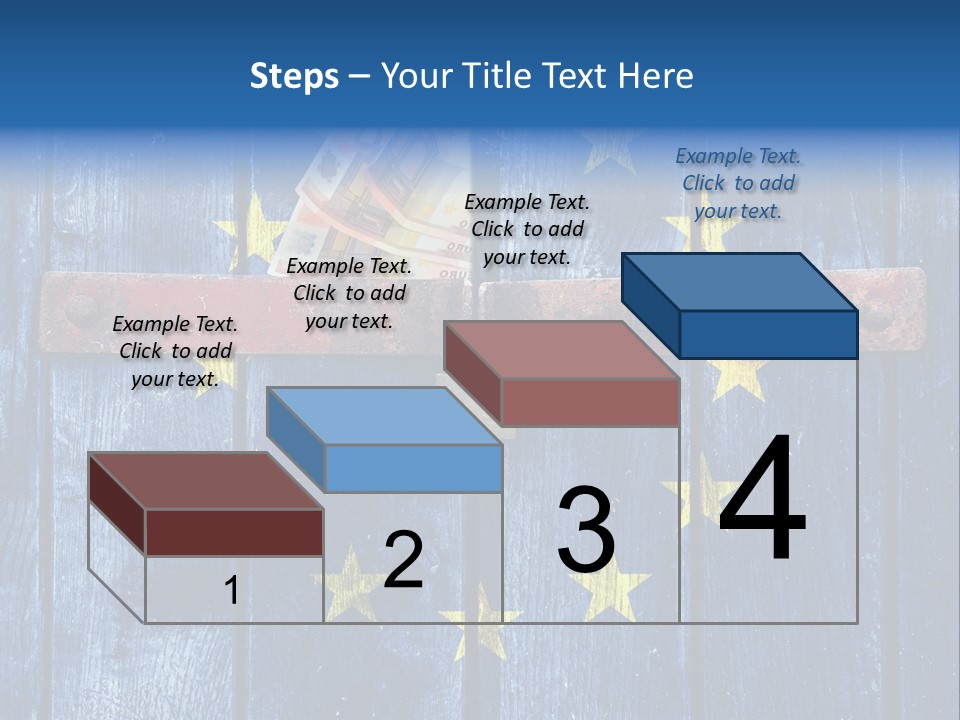 Steps – Your Title Text Here

Example Text. Click to add your text.

Example Text. Click to add your text.

Example Text. Click to add your text.

Example Text. Click to add your text.

1

2

3

4